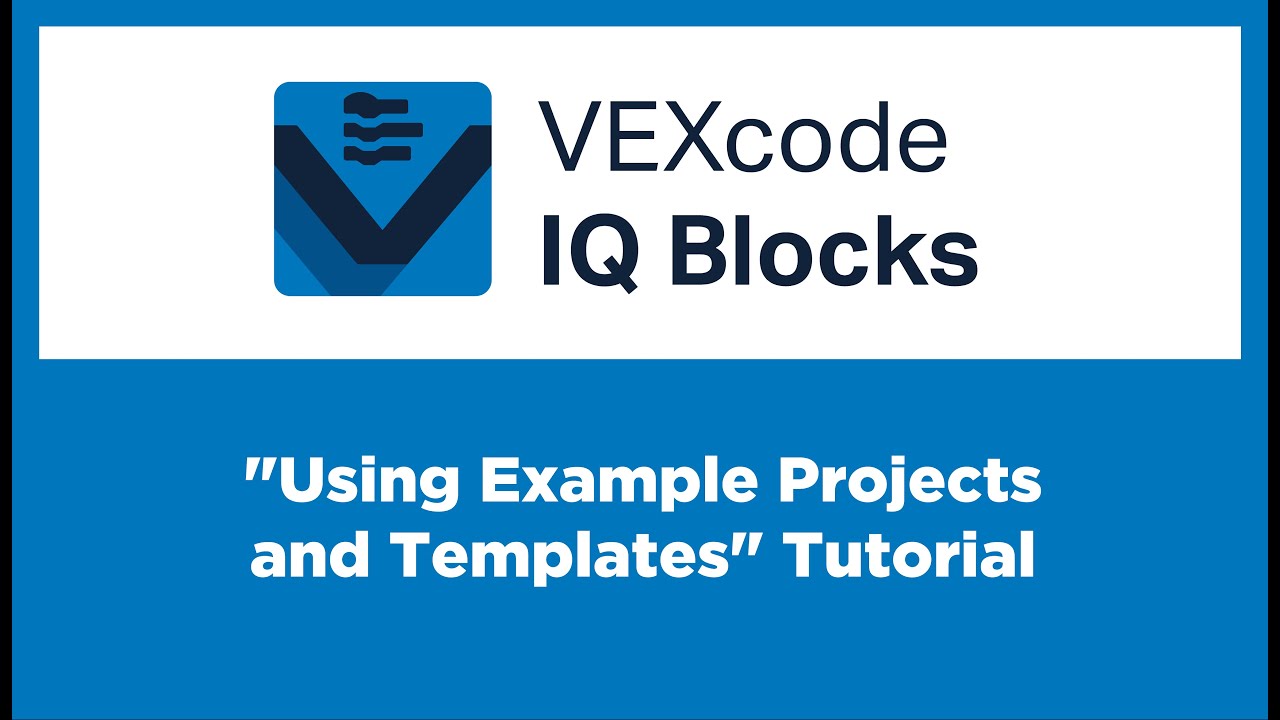 VEXcode
IQ Blocks

"Using Example Projects and Templates" Tutorial